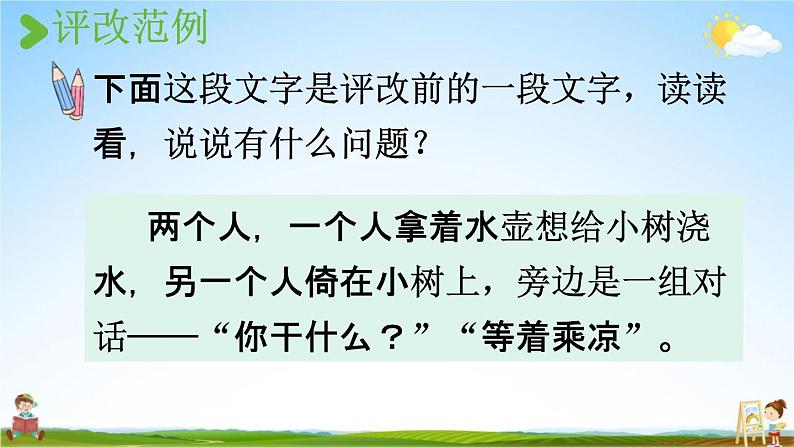 评改范例

下面这段文字是评改前的一段文字，读读看，说说有什么问题？

两个人，一个人拿着水壶想给小树浇水，另一个人倚在小树上，旁边是一组对话——“你干什么？”“等着乘凉”。